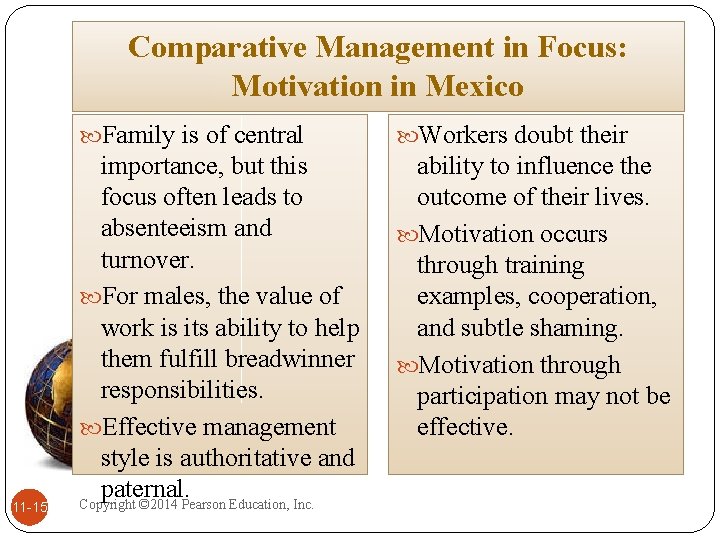 Comparative Management in Focus: Motivation in Mexico

Family is of central importance, but this focus often leads to absenteeism and turnover.

For males, the value of work is its ability to help them fulfill breadwinner responsibilities.

Effective management style is authoritative and paternal.

Workers doubt their ability to influence the outcome of their lives.

Motivation occurs through training examples, cooperation, and subtle shaming.

Motivation through participation may not be effective.

11-15

Copyright ©2014 Pearson Education, Inc.